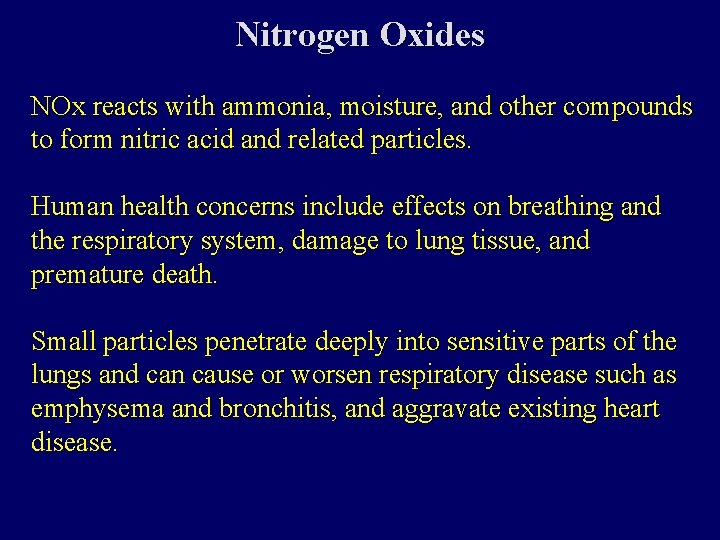 Nitrogen Oxides

NOx reacts with ammonia, moisture, and other compounds to form nitric acid and related particles.

Human health concerns include effects on breathing and the respiratory system, damage to lung tissue, and premature death.

Small particles penetrate deeply into sensitive parts of the lungs and can cause or worsen respiratory disease such as emphysema and bronchitis, and aggravate existing heart disease.